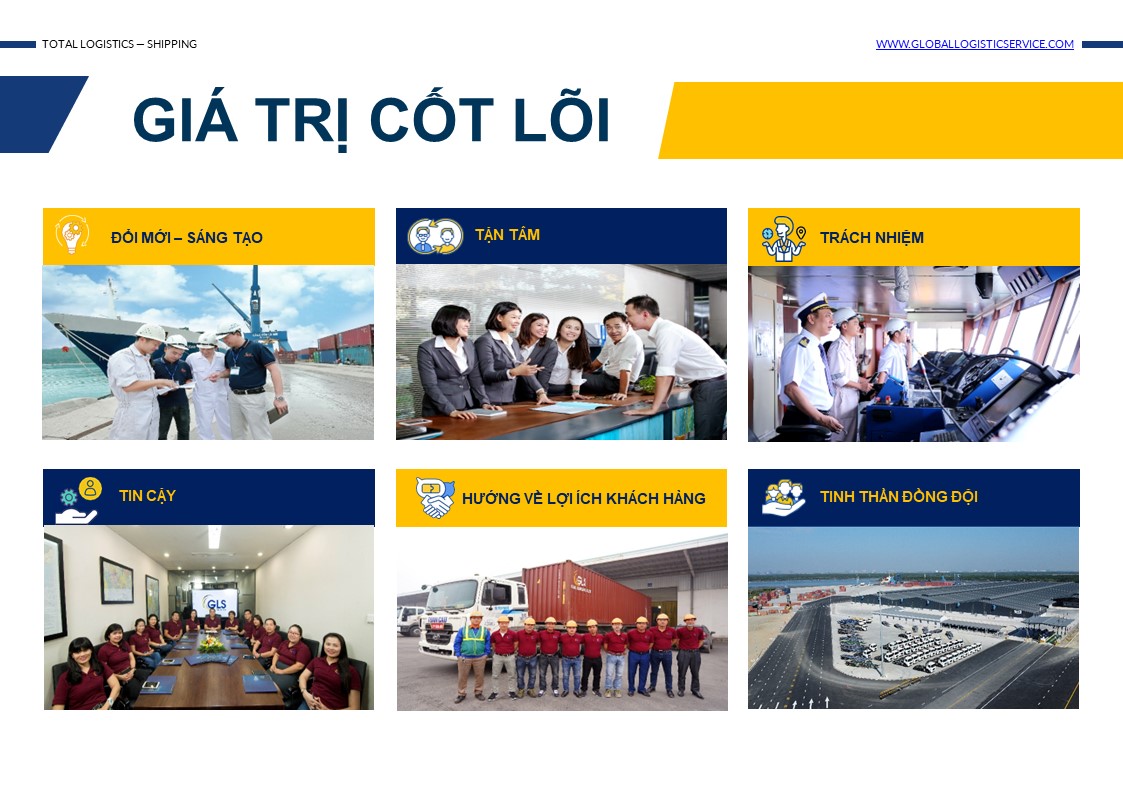 TOTAL LOGISTICS – SHIPPING

WWW.GLOBALLOGISTICSERVICE.COM

GIÁ TRỊ CỐT LÕI

ĐỔI MỚI – SÁNG TẠO

TẬN TÂM

TRÁCH NHIỆM

TIN CẬY

GLS

HƯỚNG VỀ LỢI ÍCH KHÁCH HÀNG

TINH THẦN ĐỒNG ĐỘI